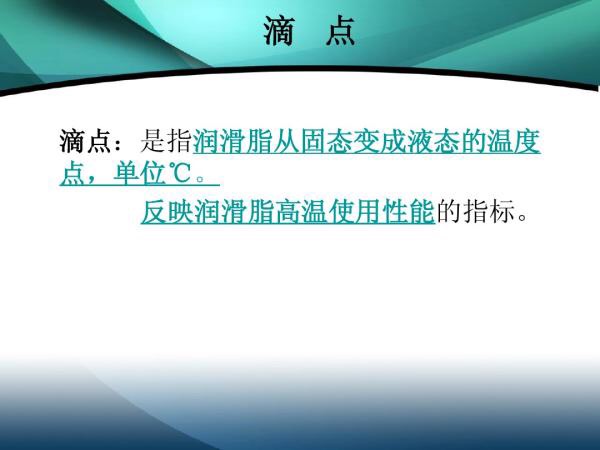 滴　点

滴点：是指润滑脂从固态变成液态的温度点，单位℃。

反映润滑脂高温使用性能的指标。